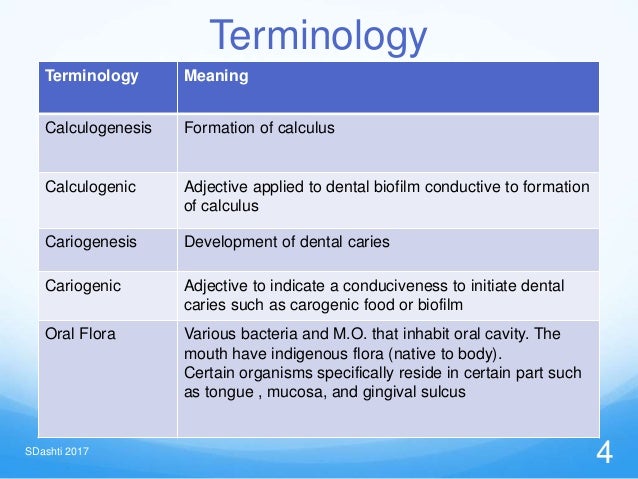 Terminology

| Terminology | Meaning |
|---|---|
| Calculogenesis | Formation of calculus |
| Calculogenic | Adjective applied to dental biofilm conductive to formation of calculus |
| Cariogenesis | Development of dental caries |
| Cariogenic | Adjective to indicate a conduciveness to initiate dental caries such as carogenic food or biofilm |
| Oral Flora | Various bacteria and M.O. that inhabit oral cavity. The mouth have indigenous flora (native to body). Certain organisms specifically reside in certain part such as tongue , mucosa, and gingival sulcus |

SDashti 2017

4